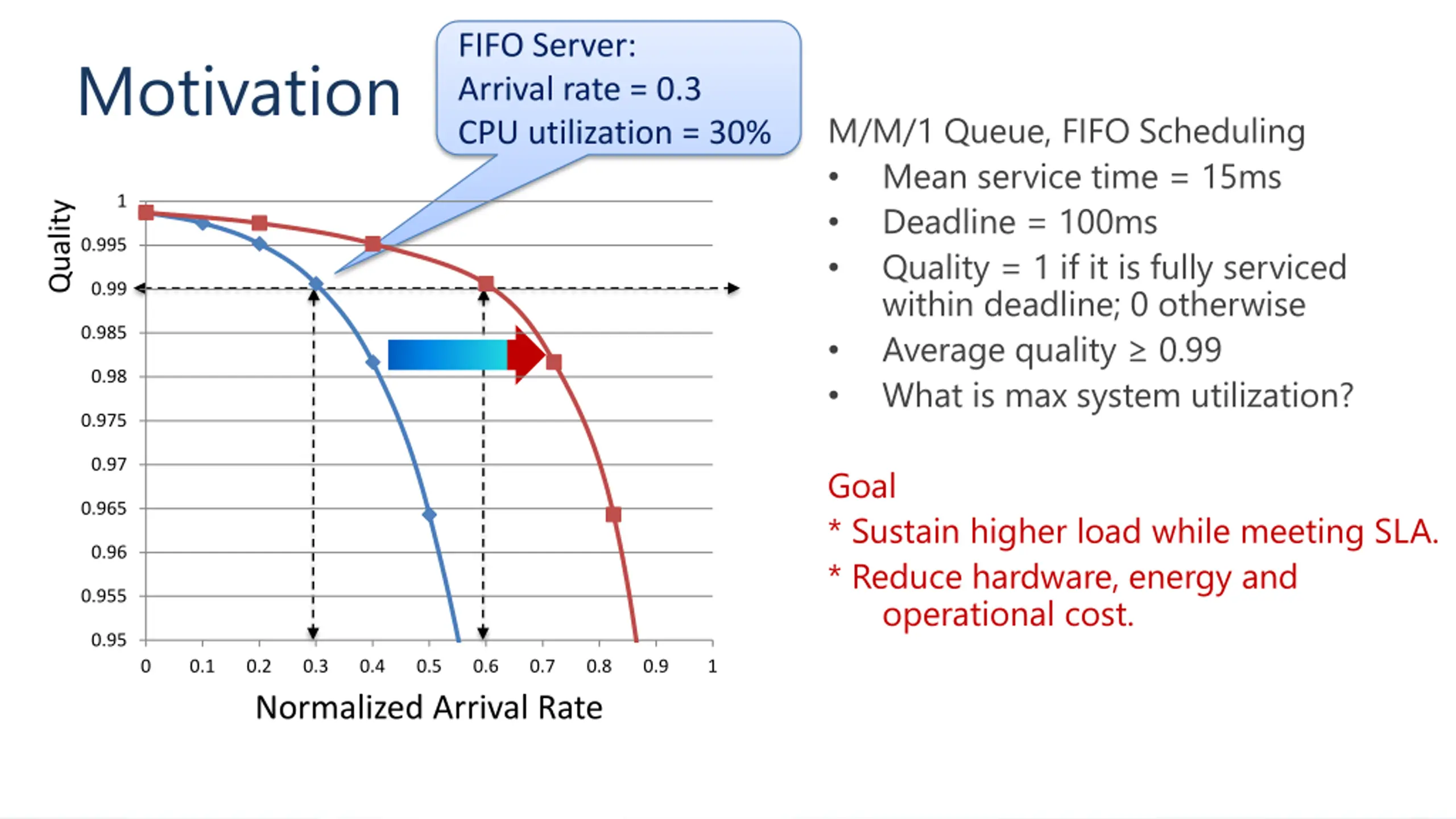 Motivation

FIFO Server:
Arrival rate = 0.3
CPU utilization = 30%

Quality

1
0.995
0.99
0.985
0.98
0.975
0.97
0.965
0.96
0.955
0.95

0 0.1 0.2 0.3 0.4 0.5 0.6 0.7 0.8 0.9 1

Normalized Arrival Rate

M/M/1 Queue, FIFO Scheduling
• Mean service time = 15ms
• Deadline = 100ms
• Quality = 1 if it is fully serviced within deadline; 0 otherwise
• Average quality ≥ 0.99
• What is max system utilization?

Goal
* Sustain higher load while meeting SLA.
* Reduce hardware, energy and operational cost.